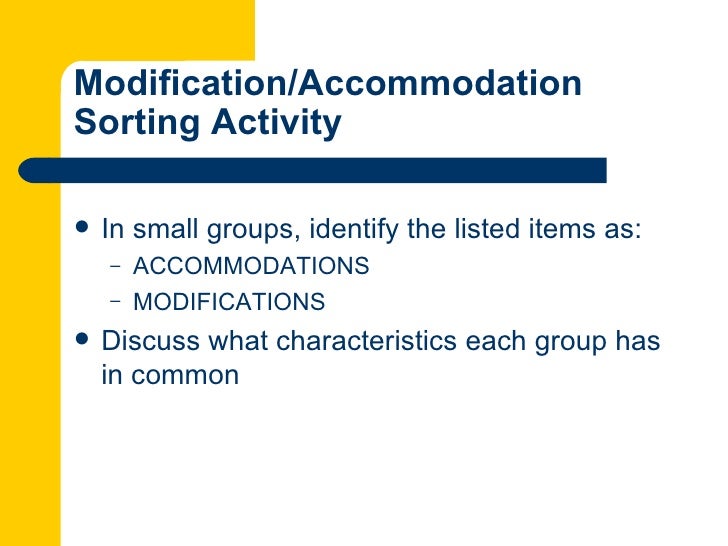 Modification/Accommodation Sorting Activity

- In small groups, identify the listed items as:
  - ACCOMMODATIONS
  - MODIFICATIONS
- Discuss what characteristics each group has in common